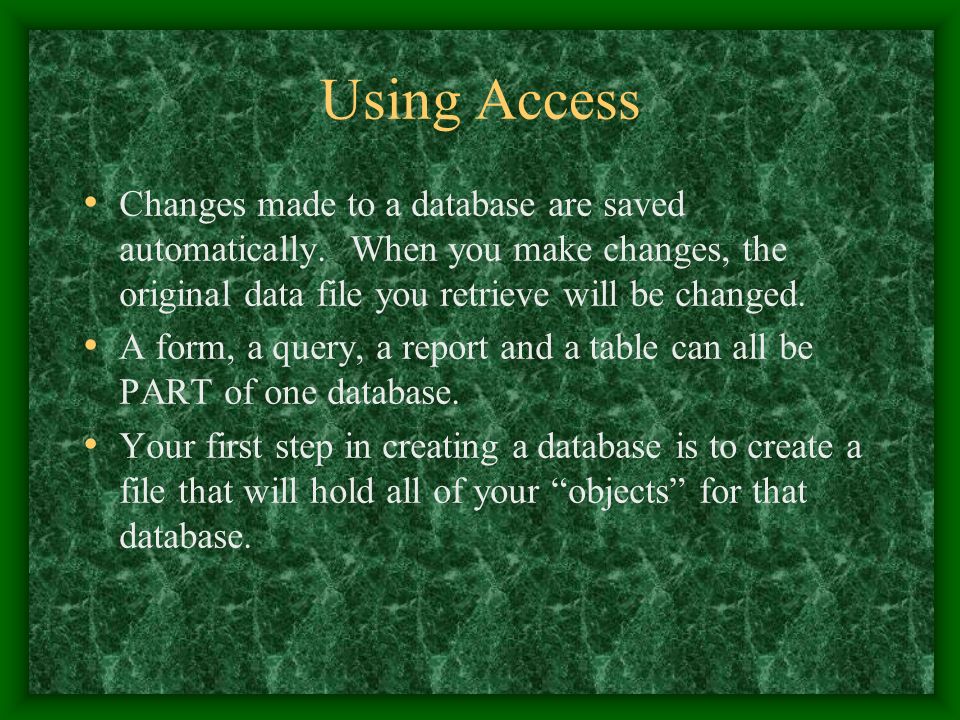 Using Access

• Changes made to a database are saved automatically. When you make changes, the original data file you retrieve will be changed.
• A form, a query, a report and a table can all be PART of one database.
• Your first step in creating a database is to create a file that will hold all of your “objects” for that database.